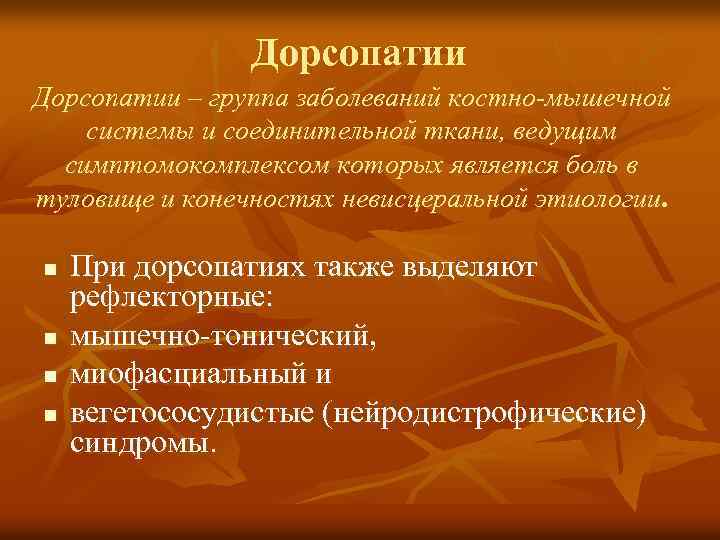 Дорсопатии

Дорсопатии – группа заболеваний костно-мышечной системы и соединительной ткани, ведущим симптомокомплексом которых является боль в туловище и конечностях невисцеральной этиологии.

- При дорсопатиях также выделяют рефлекторные:
- мышечно-тонический,
- миофасциальный и
- вегетососудистые (нейродистрофические) синдромы.